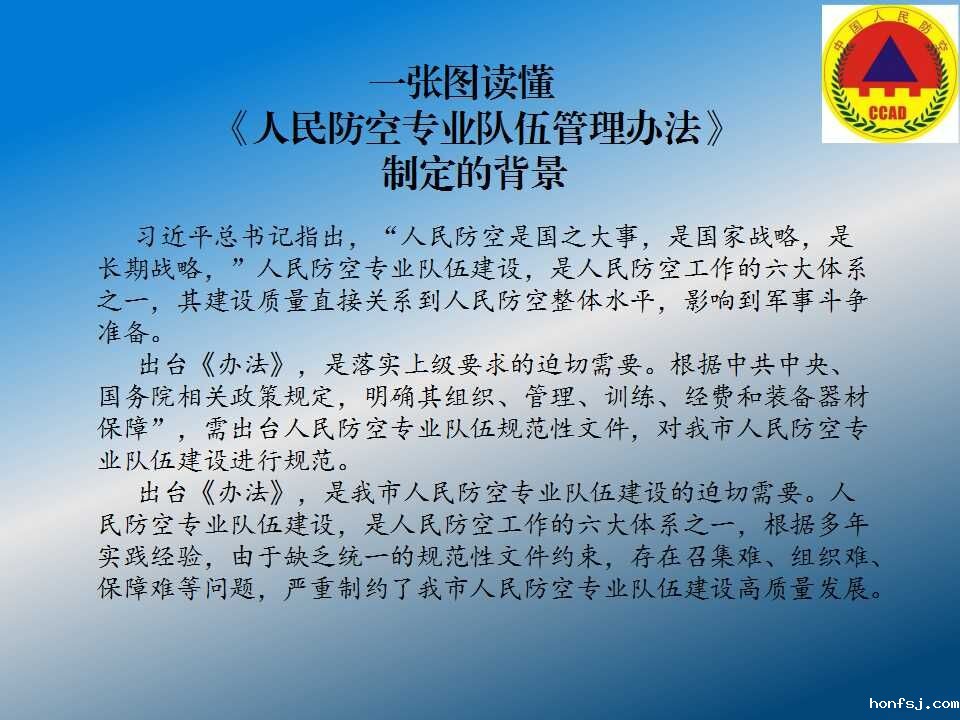 中国人民防空
CCAD

一张图读懂
《人民防空专业队伍管理办法》
制定的背景

习近平总书记指出，“人民防空是国之大事，是国家战略，是长期战略，”人民防空专业队伍建设，是人民防空工作的六大体系之一，其建设质量直接关系到人民防空整体水平，影响到军事斗争准备。

出台《办法》，是落实上级要求的迫切需要。根据中共中央、国务院相关政策规定，明确其组织、管理、训练、经费和装备器材保障”，需出台人民防空专业队伍规范性文件，对我市人民防空专业队伍建设进行规范。

出台《办法》，是我市人民防空专业队伍建设的迫切需要。人民防空专业队伍建设，是人民防空工作的六大体系之一，根据多年实践经验，由于缺乏统一的规范性文件约束，存在召集难、组织难、保障难等问题，严重制约了我市人民防空专业队伍建设高质量发展。

honfsj.com